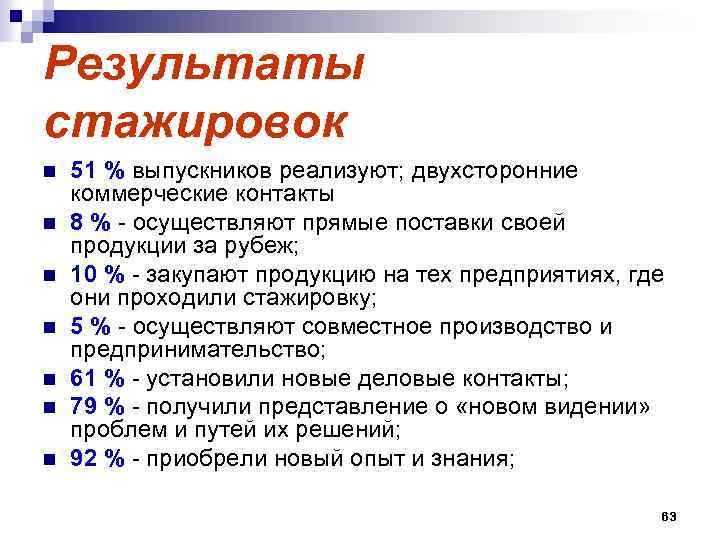 Результаты стажировок

- 51 % выпускников реализуют; двухсторонние коммерческие контакты
- 8 % - осуществляют прямые поставки своей продукции за рубеж;
- 10 % - закупают продукцию на тех предприятиях, где они проходили стажировку;
- 5 % - осуществляют совместное производство и предпринимательство;
- 61 % - установили новые деловые контакты;
- 79 % - получили представление о «новом видении» проблем и путей их решений;
- 92 % - приобрели новый опыт и знания;

63